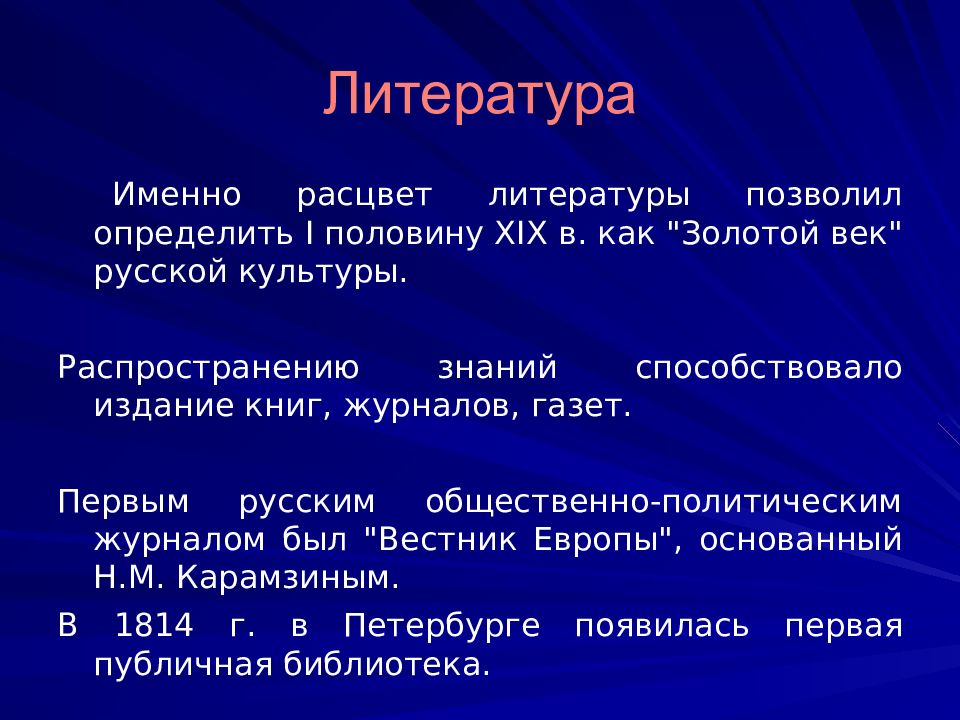 Литература

Именно расцвет литературы позволил определить I половину XIX в. как "Золотой век" русской культуры.

Распространению знаний способствовало издание книг, журналов, газет.

Первым русским общественно-политическим журналом был "Вестник Европы", основанный Н.М. Карамзиным.

В 1814 г. в Петербурге появилась первая публичная библиотека.